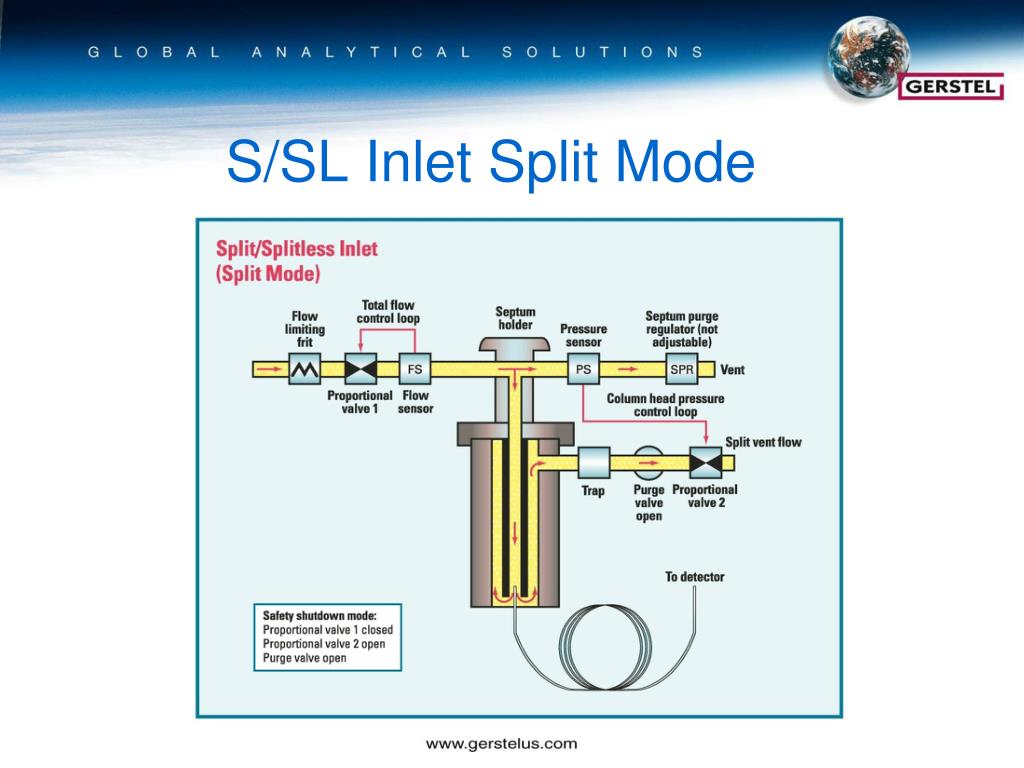 GLOBAL ANALYTICAL SOLUTIONS

GERSTEL

S/SL Inlet Split Mode

Split/Splitless Inlet
(Split Mode)

Flow limiting frit

Total flow control loop

Septum holder

Pressure sensor

Septum purge regulator (not adjustable)

FS

PS

SPR

Vent

Proportional valve 1

Flow sensor

Column head pressure control loop

Split vent flow

Trap

Purge valve open

Proportional valve 2

To detector

Safety shutdown mode:
Proportional valve 1 closed
Proportional valve 2 open
Purge valve open

www.gerstelus.com